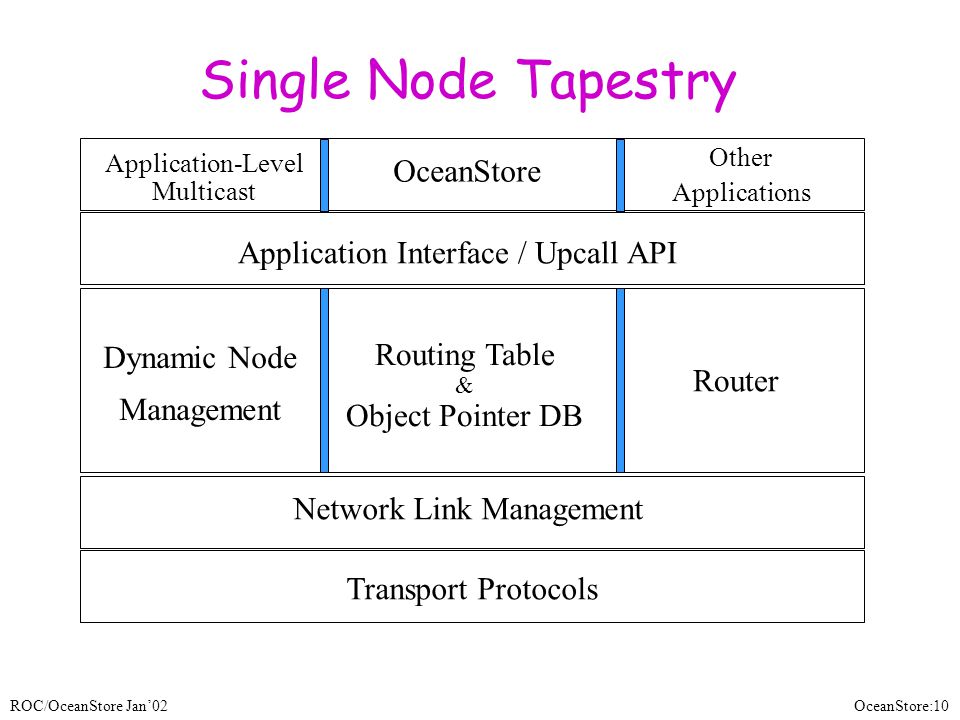 Single Node Tapestry

Application-Level Multicast

OceanStore

Other Applications

Application Interface / Upcall API

Dynamic Node Management

Routing Table & Object Pointer DB

Router

Network Link Management

Transport Protocols

ROC/OceanStore Jan'02

OceanStore:10